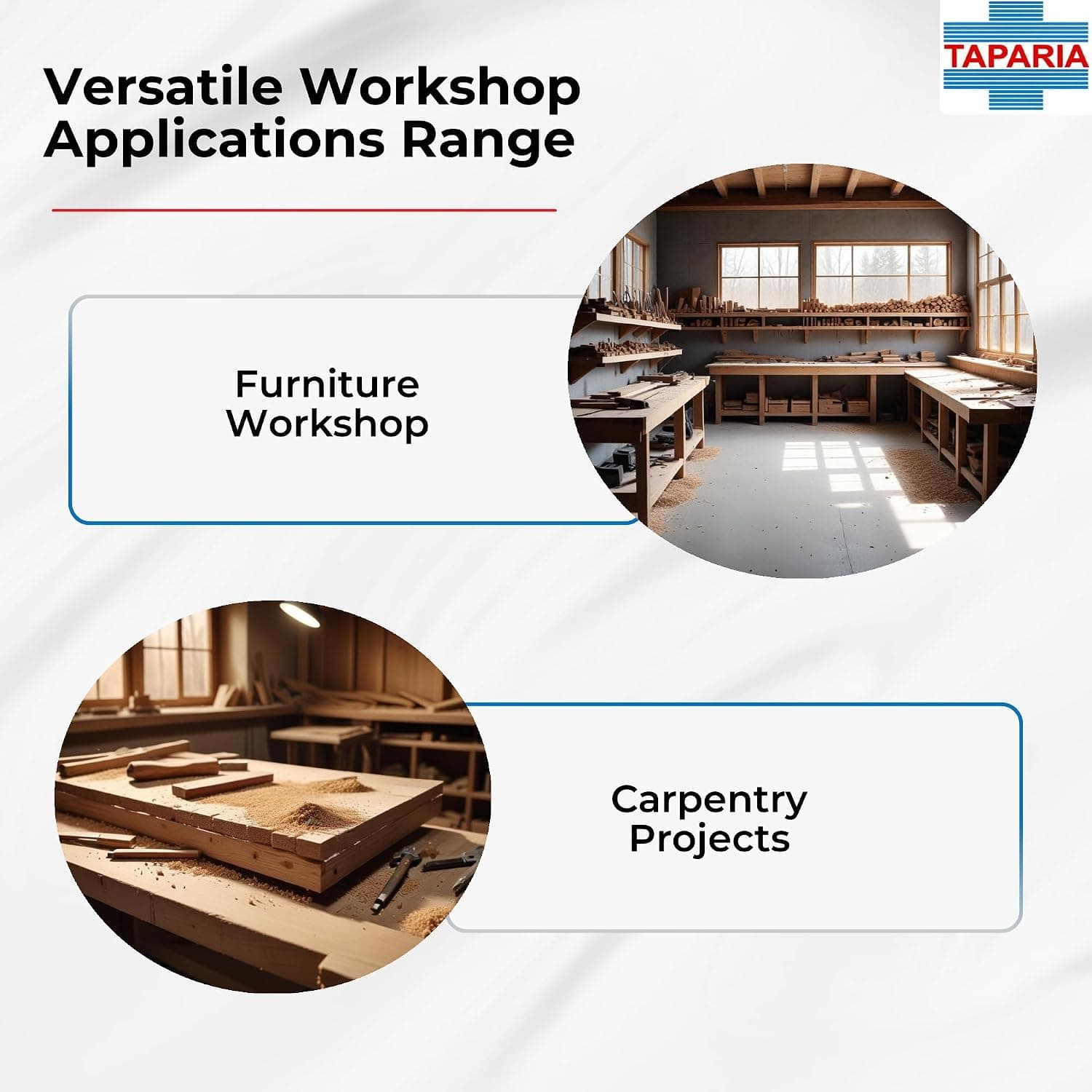 TAPARIA

Versatile Workshop Applications Range

Furniture Workshop

Carpentry Projects